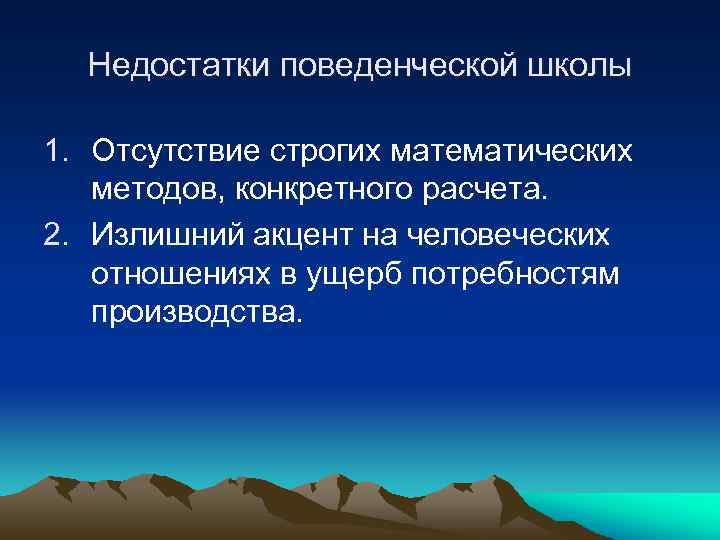 Недостатки поведенческой школы

1. Отсутствие строгих математических методов, конкретного расчета.
2. Излишний акцент на человеческих отношениях в ущерб потребностям производства.